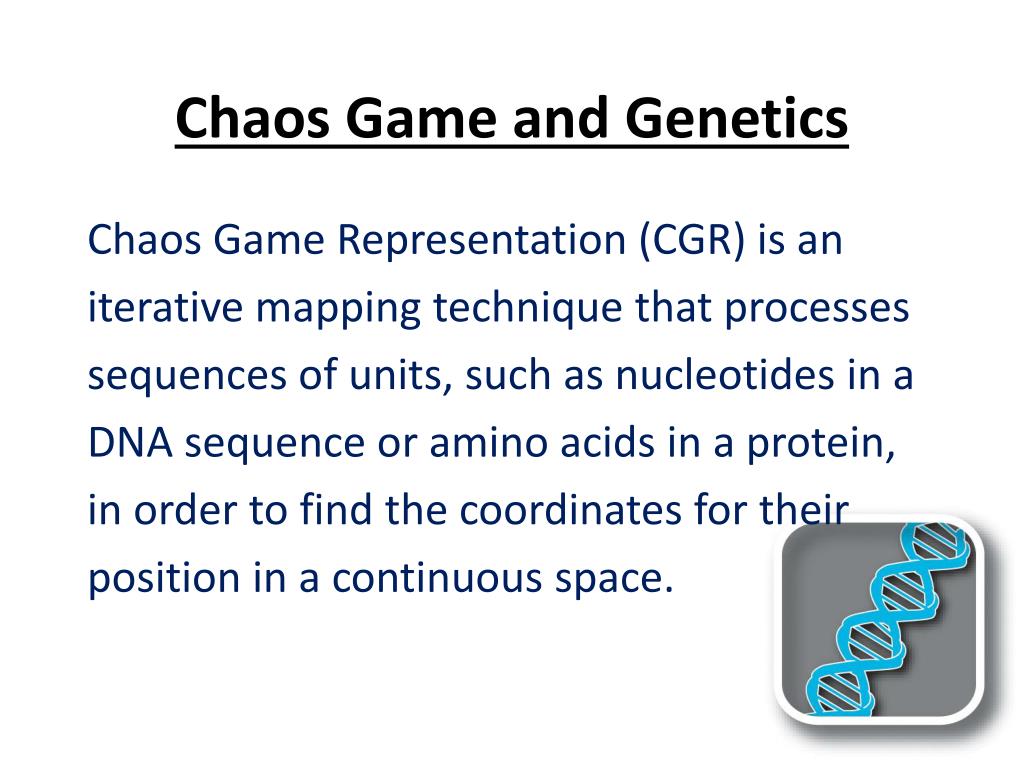 Chaos Game and Genetics

Chaos Game Representation (CGR) is an iterative mapping technique that processes sequences of units, such as nucleotides in a DNA sequence or amino acids in a protein, in order to find the coordinates for their position in a continuous space.